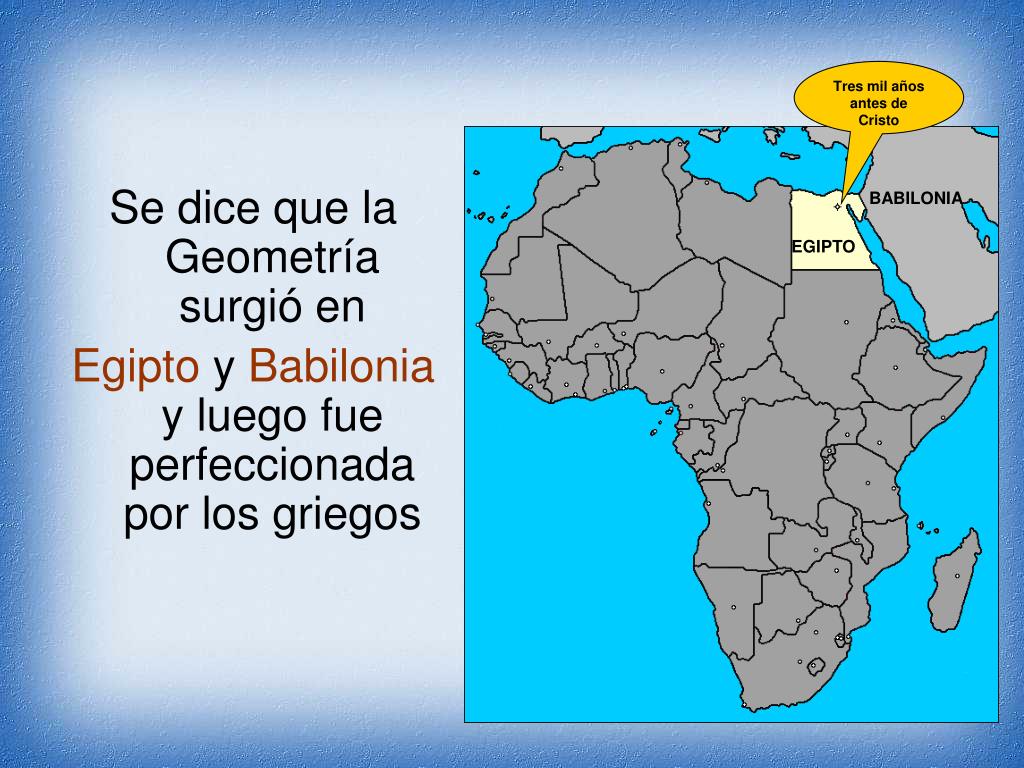 Se dice que la Geometría surgió en Egipto y Babilonia y luego fue perfeccionada por los griegos

Tres mil años antes de Cristo

BABILONIA

EGIPTO